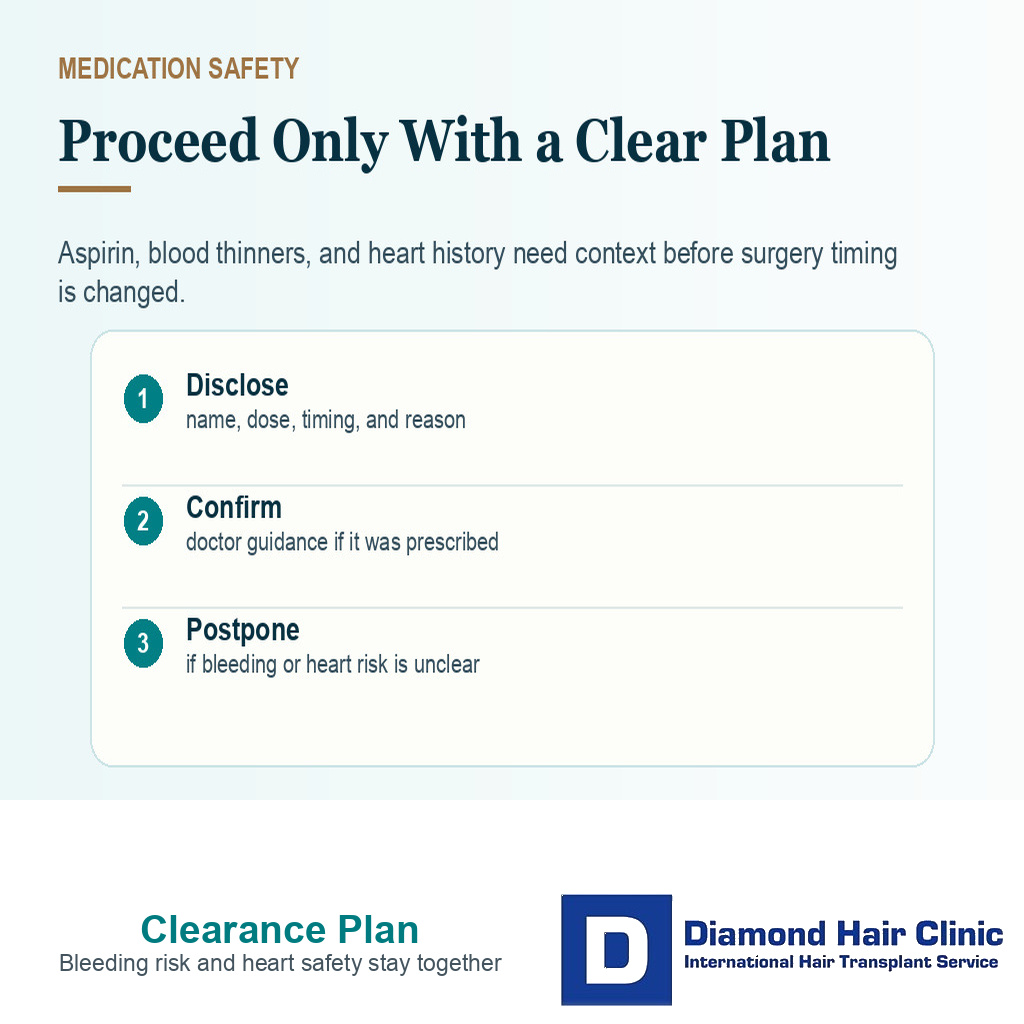 MEDICATION SAFETY

Proceed Only With a Clear Plan

Aspirin, blood thinners, and heart history need context before surgery timing is changed.

1 Disclose
name, dose, timing, and reason

2 Confirm
doctor guidance if it was prescribed

3 Postpone
if bleeding or heart risk is unclear

Clearance Plan
Bleeding risk and heart safety stay together

D Diamond Hair Clinic
International Hair Transplant Service